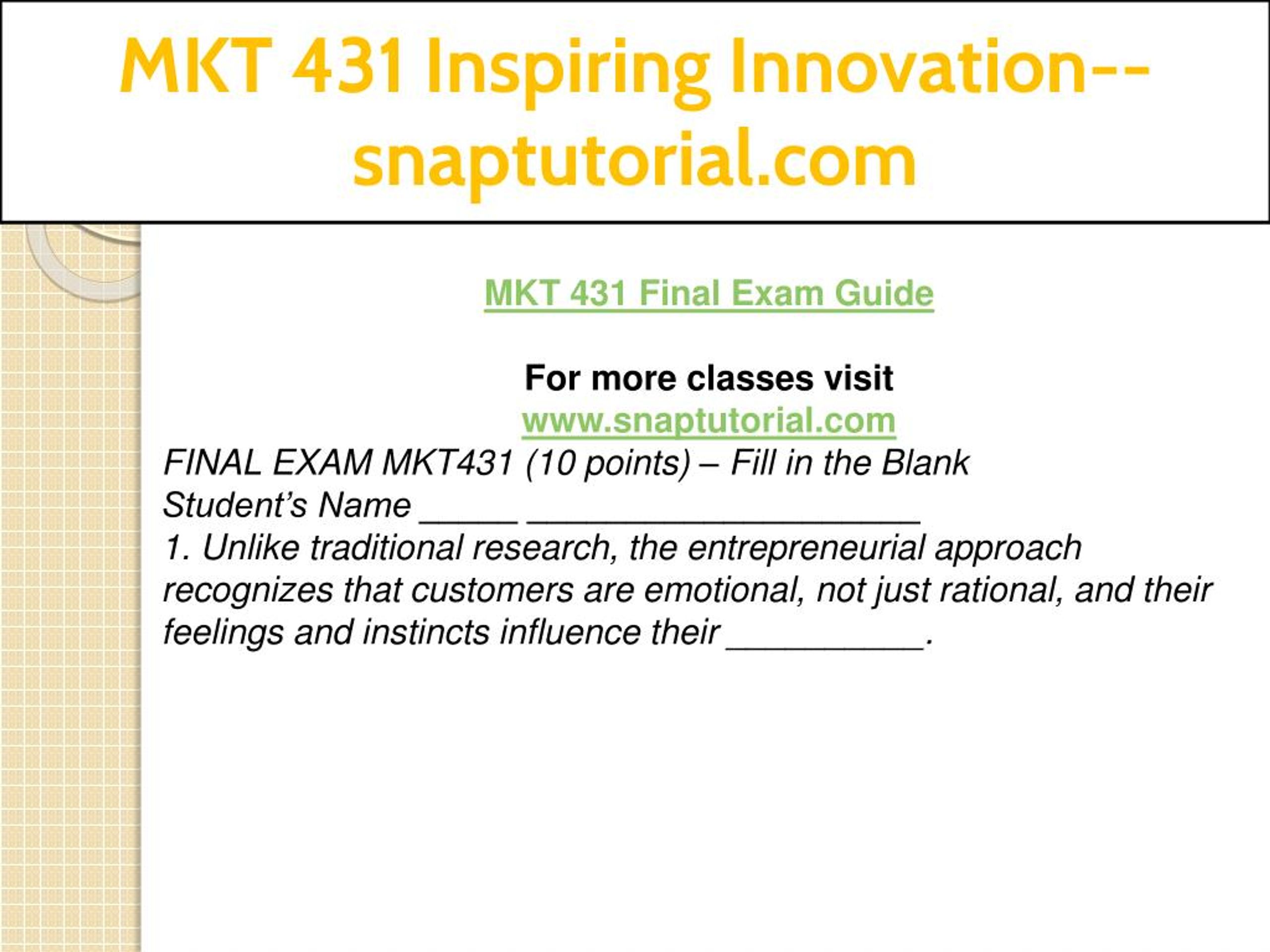 MKT 431 Inspiring Innovation--snaptutorial.com

MKT 431 Final Exam Guide

For more classes visit
www.snaptutorial.com
FINAL EXAM MKT431 (10 points) – Fill in the Blank
Student's Name _____ ____________________
1. Unlike traditional research, the entrepreneurial approach recognizes that customers are emotional, not just rational, and their feelings and instincts influence their __________.